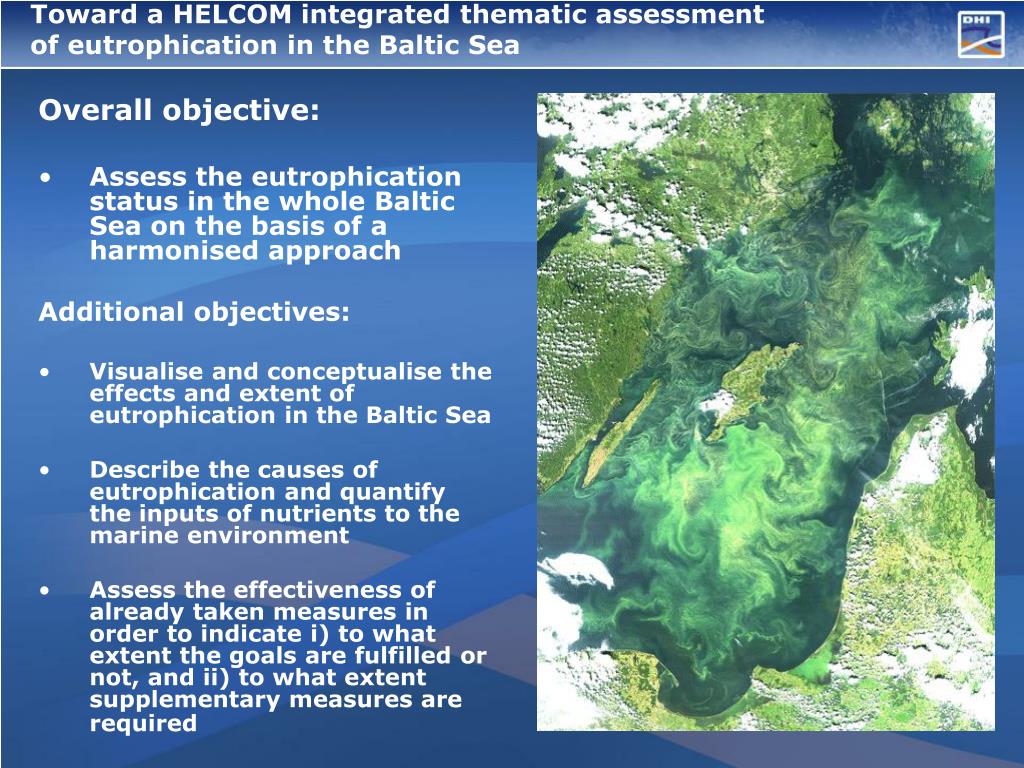 Toward a HELCOM integrated thematic assessment of eutrophication in the Baltic Sea

DHI

Overall objective:

• Assess the eutrophication status in the whole Baltic Sea on the basis of a harmonised approach

Additional objectives:

• Visualise and conceptualise the effects and extent of eutrophication in the Baltic Sea

• Describe the causes of eutrophication and quantify the inputs of nutrients to the marine environment

• Assess the effectiveness of already taken measures in order to indicate i) to what extent the goals are fulfilled or not, and ii) to what extent supplementary measures are required